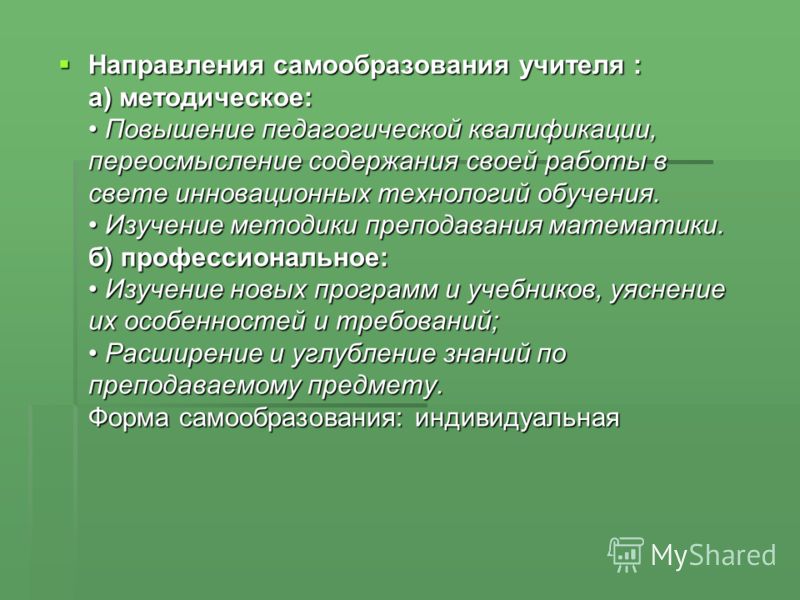 Направления самообразования учителя :
а) методическое:
• Повышение педагогической квалификации, переосмысление содержания своей работы в свете инновационных технологий обучения.
• Изучение методики преподавания математики.
б) профессиональное:
• Изучение новых программ и учебников, уяснение их особенностей и требований;
• Расширение и углубление знаний по преподаваемому предмету.
Форма самообразования: индивидуальная

MyShared